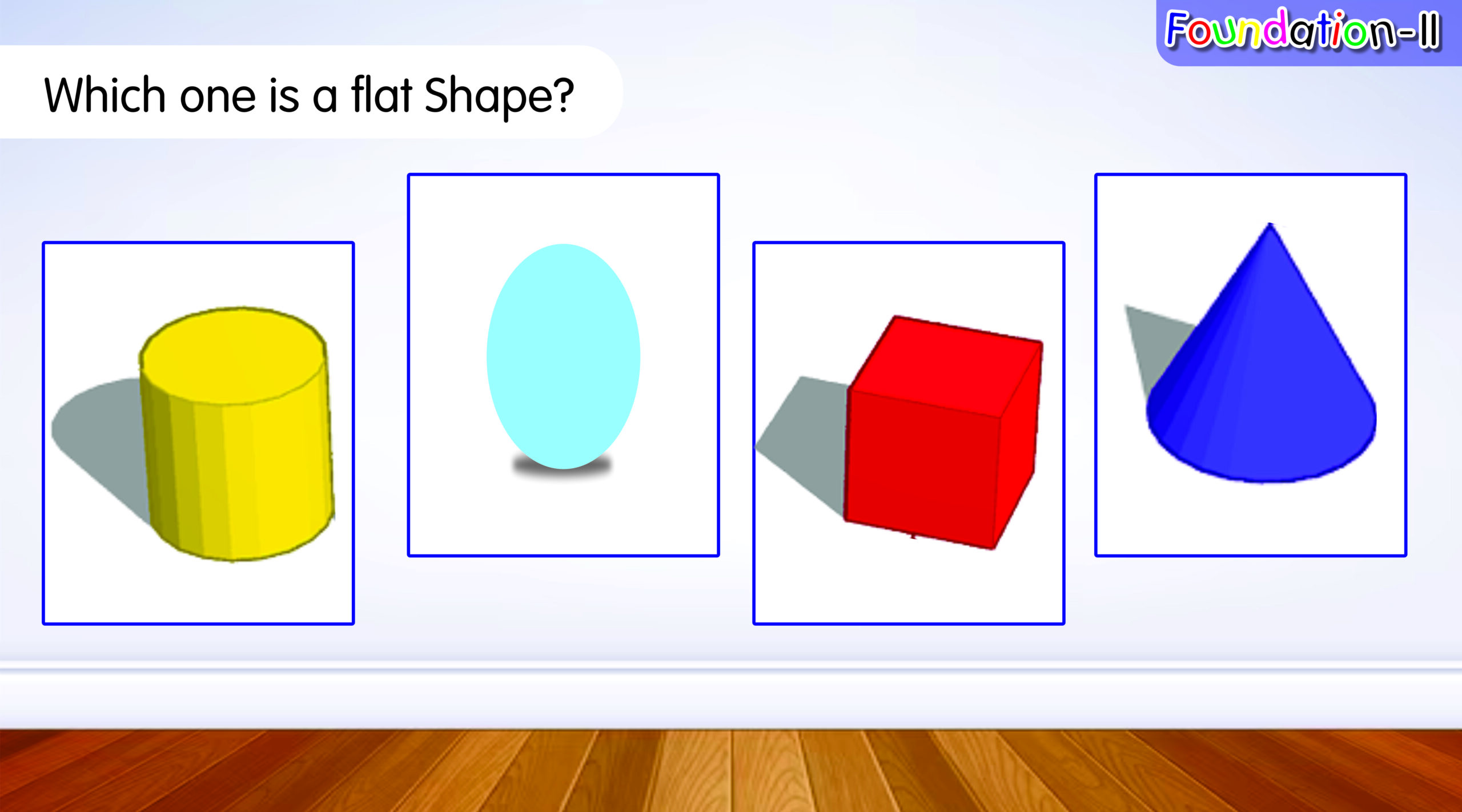 Foundation-II

Which one is a flat Shape?